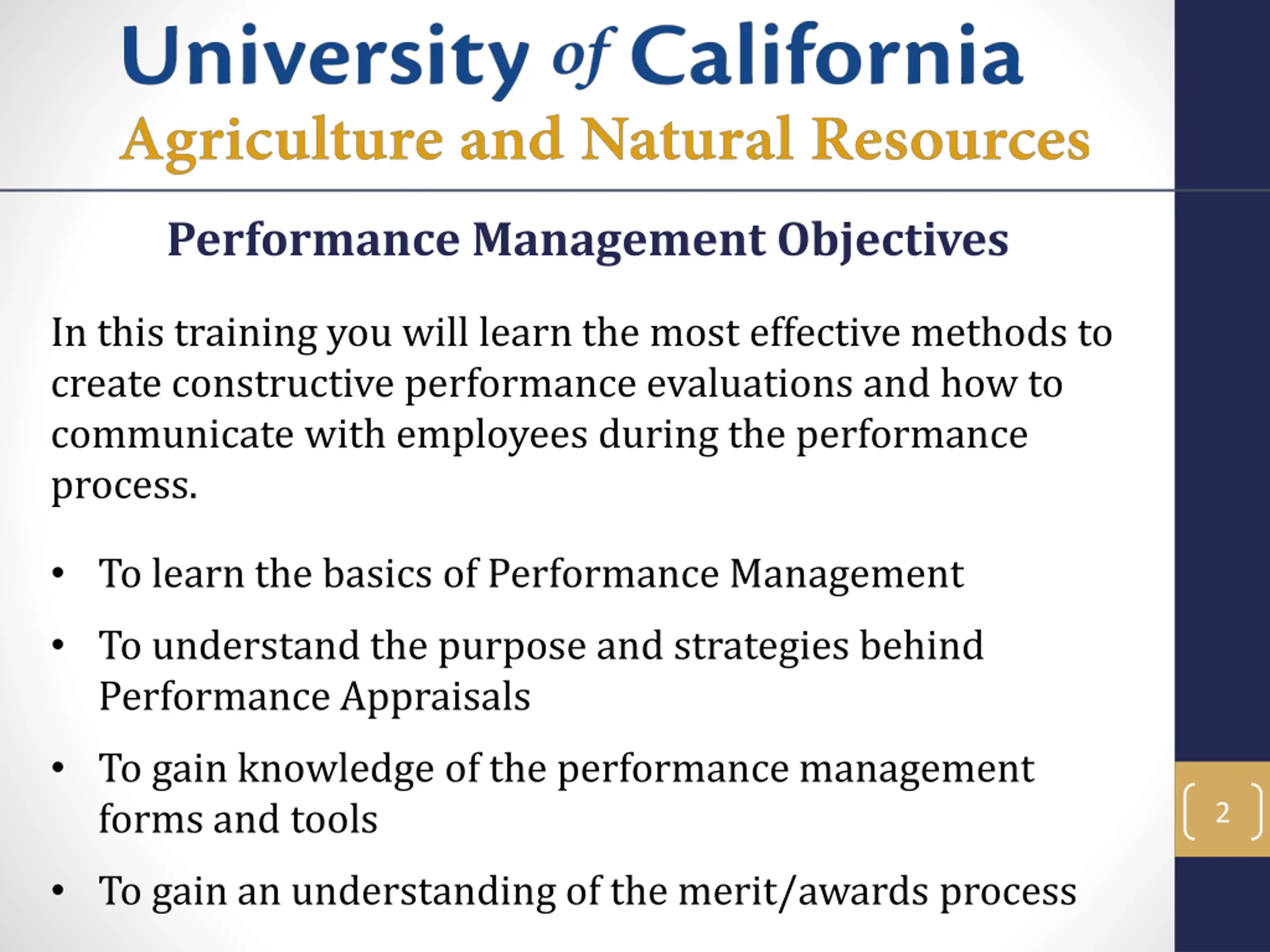 University of California
Agriculture and Natural Resources

Performance Management Objectives

In this training you will learn the most effective methods to create constructive performance evaluations and how to communicate with employees during the performance process.

• To learn the basics of Performance Management
• To understand the purpose and strategies behind Performance Appraisals
• To gain knowledge of the performance management forms and tools
• To gain an understanding of the merit/awards process

2